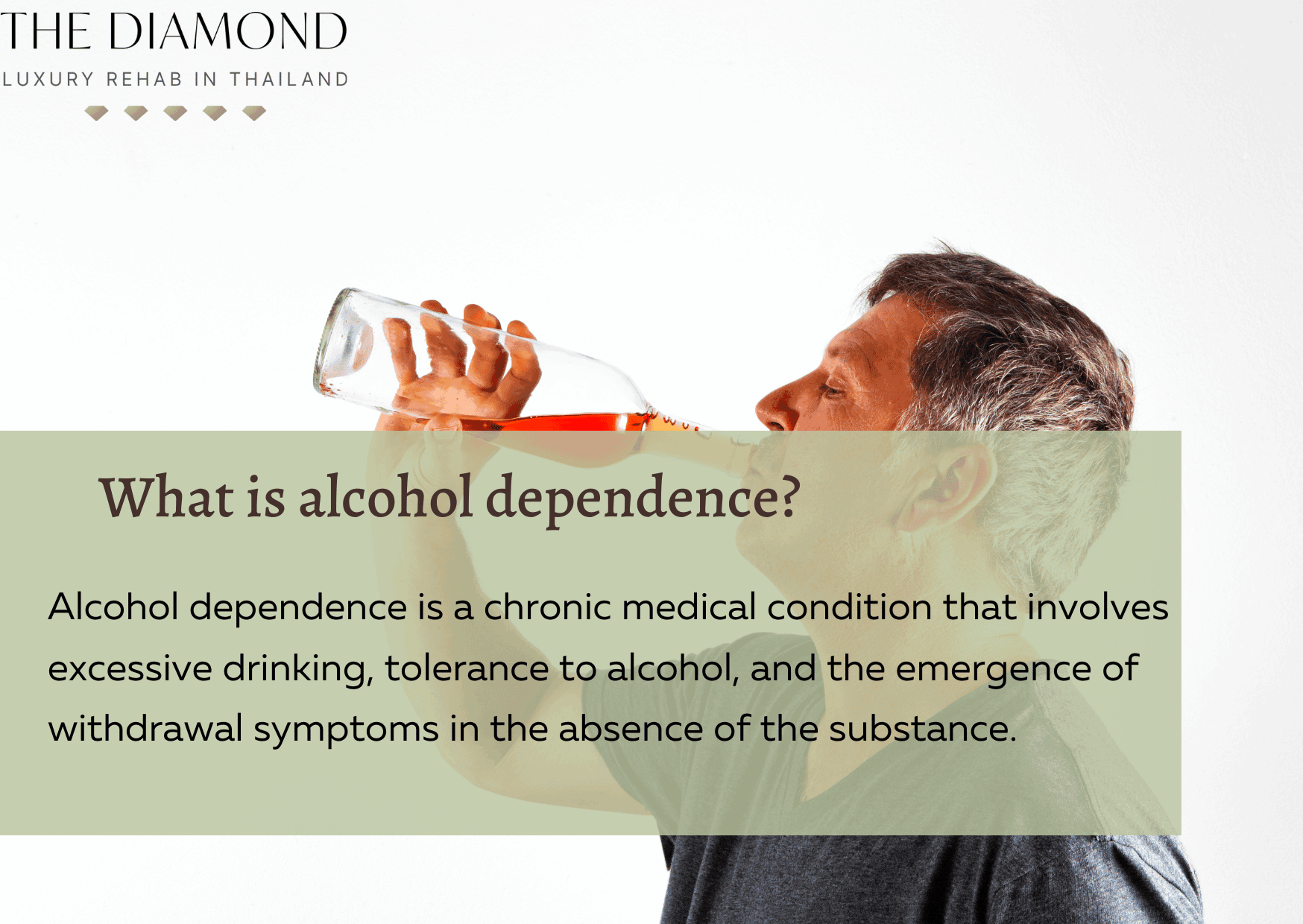 THE DIAMOND
LUXURY REHAB IN THAILAND

What is alcohol dependence?

Alcohol dependence is a chronic medical condition that involves excessive drinking, tolerance to alcohol, and the emergence of withdrawal symptoms in the absence of the substance.